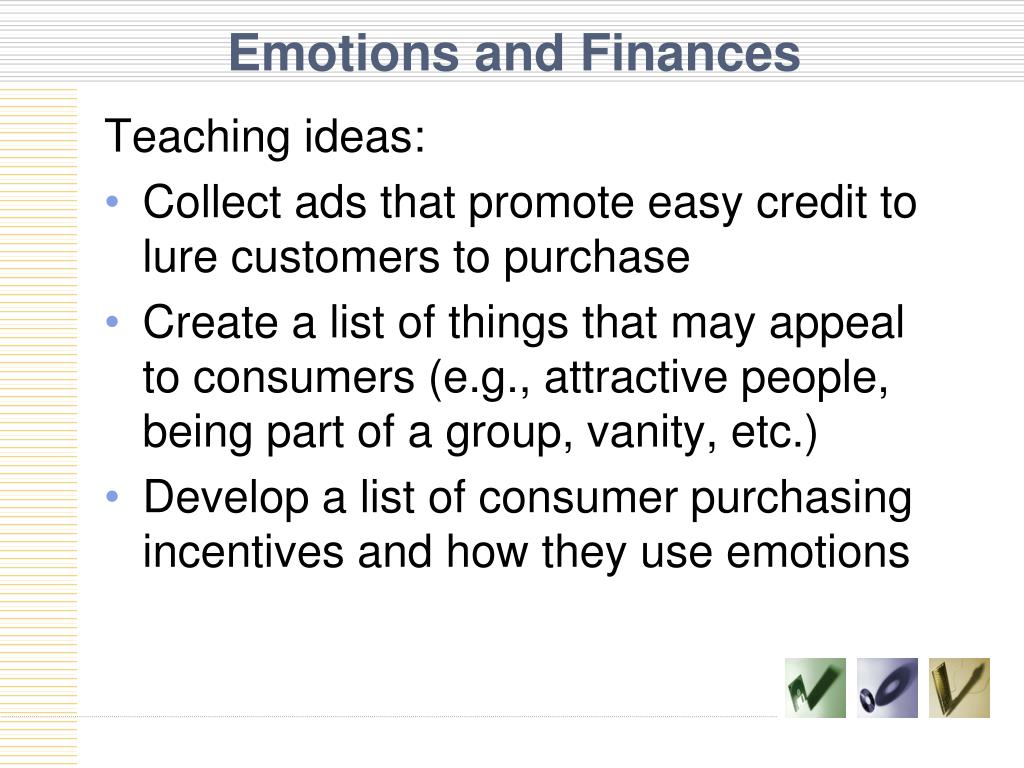 Emotions and Finances

Teaching ideas:

• Collect ads that promote easy credit to lure customers to purchase
• Create a list of things that may appeal to consumers (e.g., attractive people, being part of a group, vanity, etc.)
• Develop a list of consumer purchasing incentives and how they use emotions